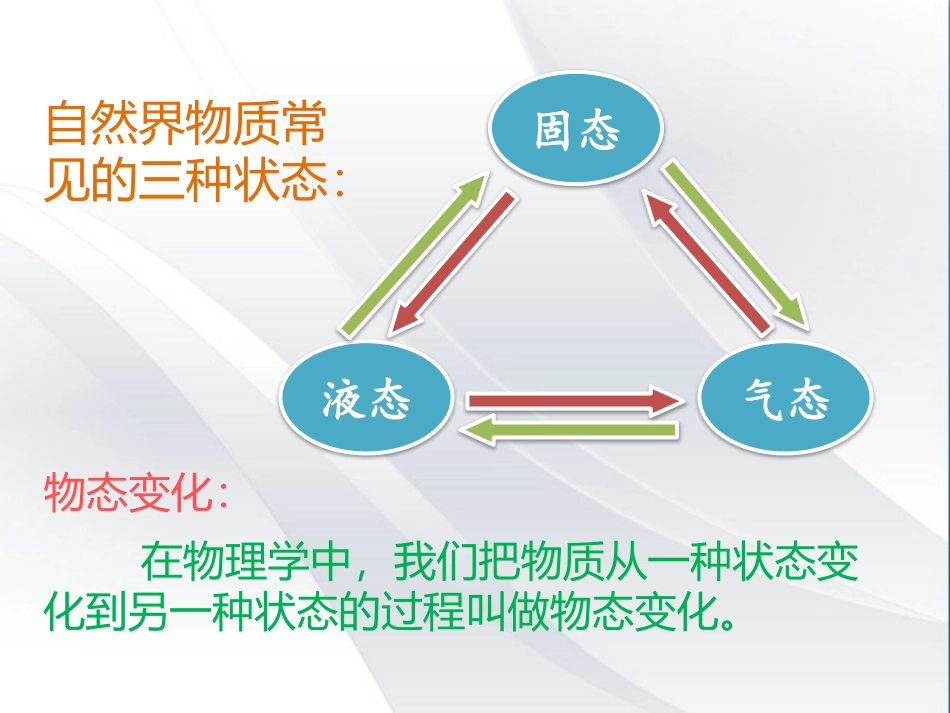 自然界物质常见的三种状态：

固态

液态

气态

物态变化：

在物理学中，我们把物质从一种状态变化到另一种状态的过程叫做物态变化。